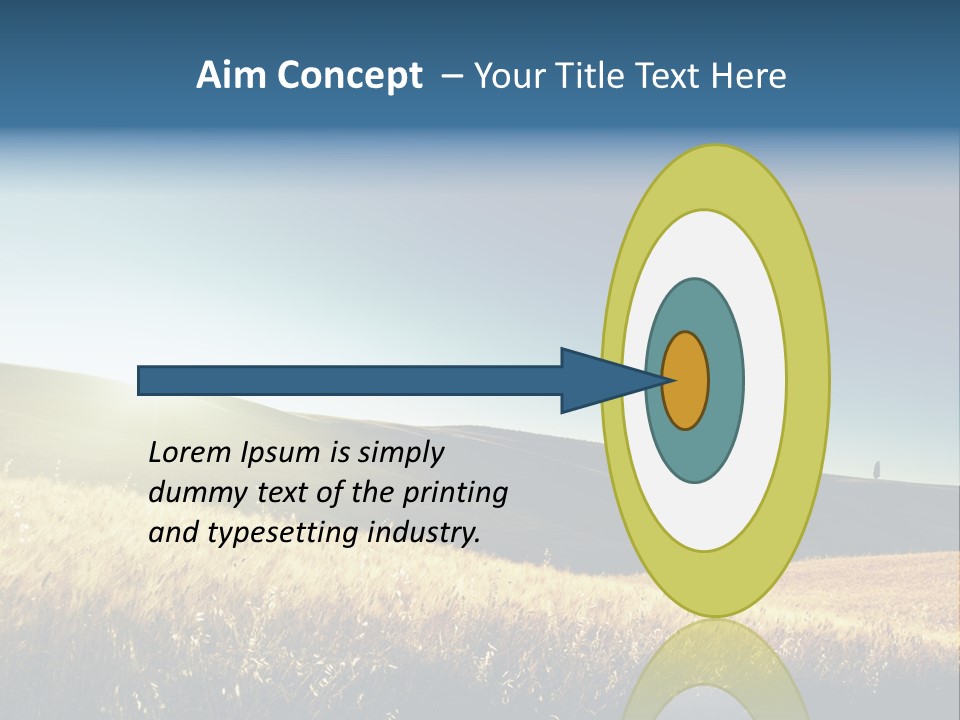 Aim Concept – Your Title Text Here

Lorem Ipsum is simply dummy text of the printing and typesetting industry.